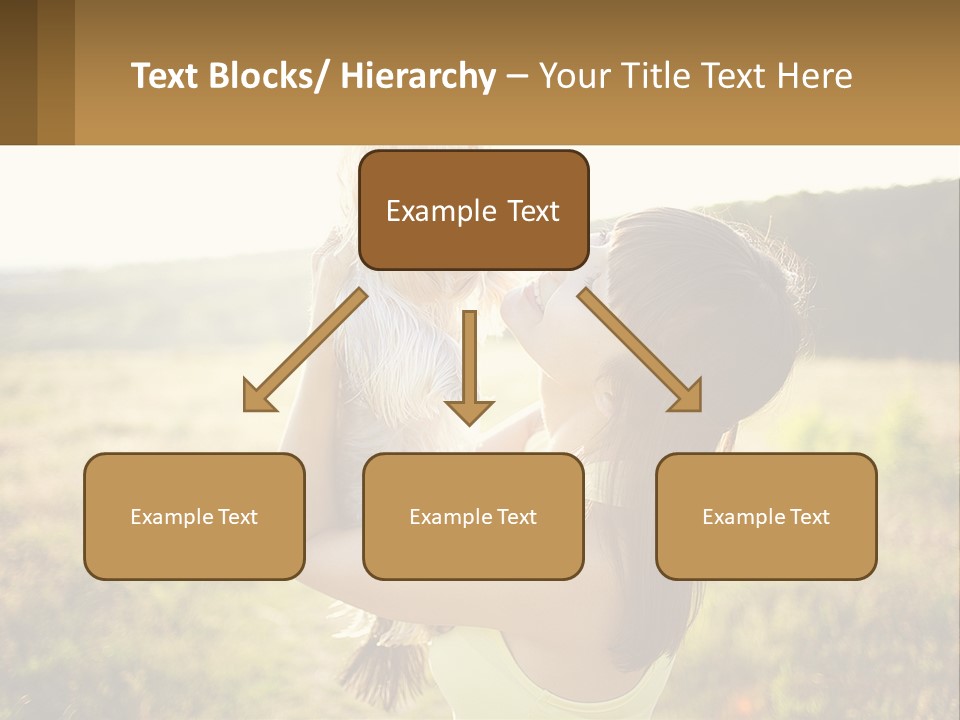 Text Blocks/ Hierarchy – Your Title Text Here

Example Text

Example Text

Example Text

Example Text